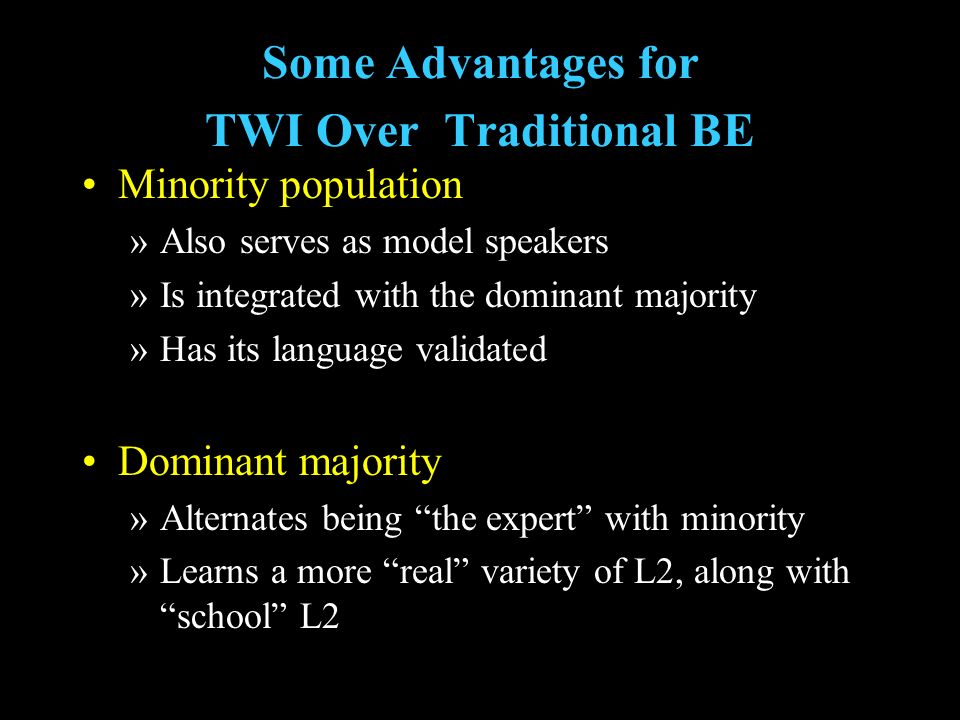 Some Advantages for
TWI Over Traditional BE

• Minority population
» Also serves as model speakers
» Is integrated with the dominant majority
» Has its language validated

• Dominant majority
» Alternates being “the expert” with minority
» Learns a more “real” variety of L2, along with “school” L2